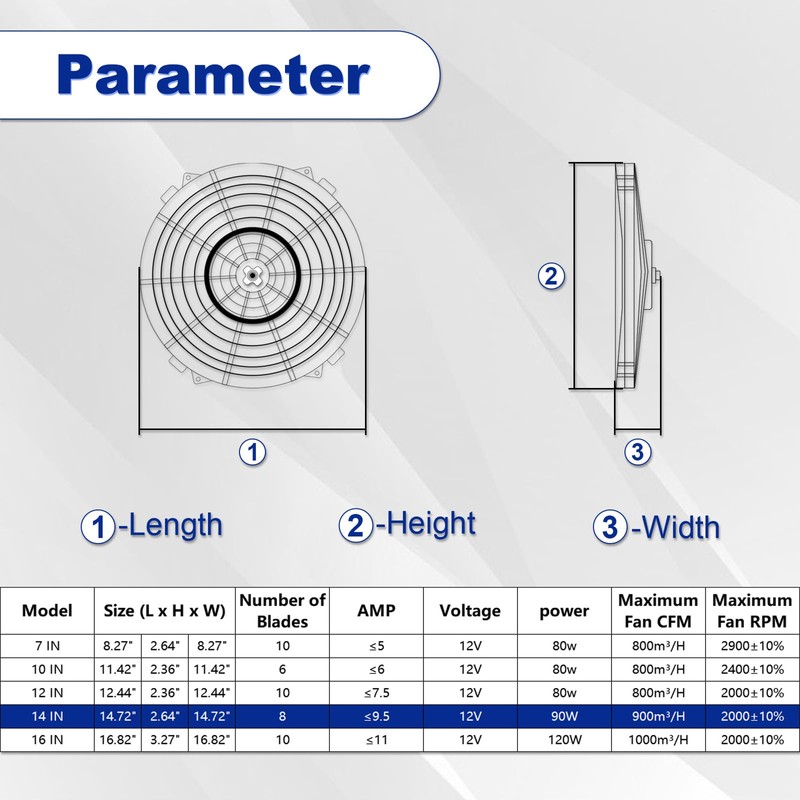 Parameter

②

①

③

①-Length ②-Height ③-Width

| Model | Size (L x H x W) | | | Number of Blades | AMP | Voltage | power | Maximum Fan CFM | Maximum Fan RPM |
|---|---|---|---|---|---|---|---|---|---|
| 7 IN | 8.27" | 2.64" | 8.27" | 10 | ≤5 | 12V | 80w | 800m³/H | 2900±10% |
| 10 IN | 11.42" | 2.36" | 11.42" | 6 | ≤6 | 12V | 80w | 800m³/H | 2400±10% |
| 12 IN | 12.44" | 2.36" | 12.44" | 10 | ≤7.5 | 12V | 80w | 800m³/H | 2000±10% |
| 14 IN | 14.72" | 2.64" | 14.72" | 8 | ≤9.5 | 12V | 90W | 900m³/H | 2000±10% |
| 16 IN | 16.82" | 3.27" | 16.82" | 10 | ≤11 | 12V | 120W | 1000m³/H | 2000±10% |